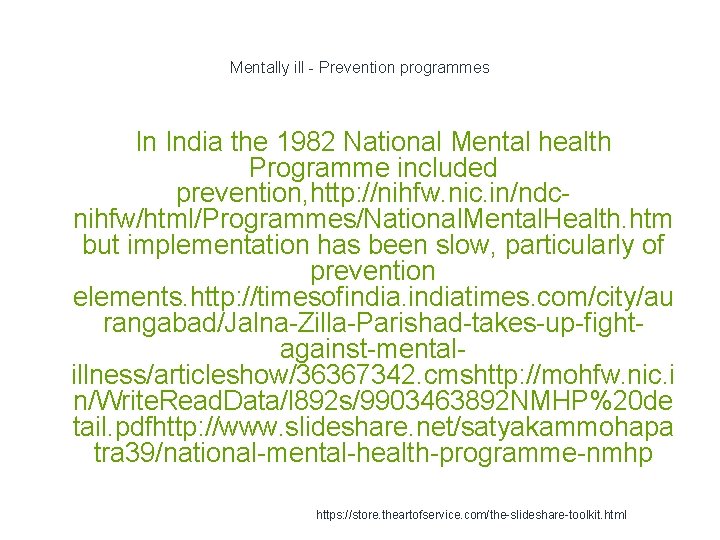 Mentally ill - Prevention programmes

In India the 1982 National Mental health Programme included prevention,http://nihfw.nic.in/ndc-nihfw/html/Programmes/NationalMentalHealth.htm but implementation has been slow, particularly of prevention elements.http://timesofindia.indiatimes.com/city/aurangabad/Jalna-Zilla-Parishad-takes-up-fight-against-mental-illness/articleshow/36367342.cmshttp://mohfw.nic.in/WriteReadData/l892s/9903463892NMHP%20detail.pdfhttp://www.slideshare.net/satyakammohapatra39/national-mental-health-programme-nmhp

https://store.theartofservice.com/the-slideshare-toolkit.html